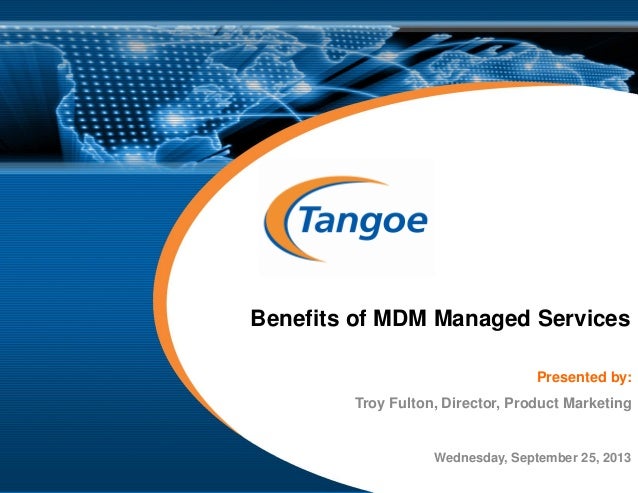 Tangoe

Benefits of MDM Managed Services

Presented by:

Troy Fulton, Director, Product Marketing

Wednesday, September 25, 2013